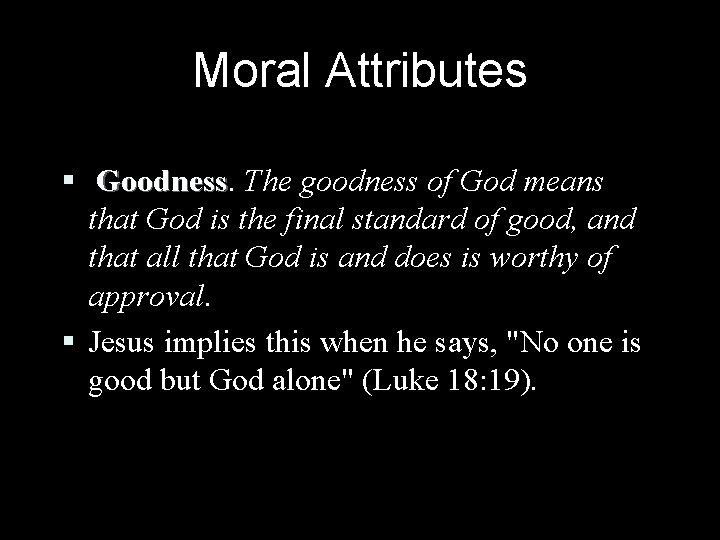 Moral Attributes

▪ Goodness. The goodness of God means that God is the final standard of good, and that all that God is and does is worthy of approval.

▪ Jesus implies this when he says, "No one is good but God alone" (Luke 18:19).